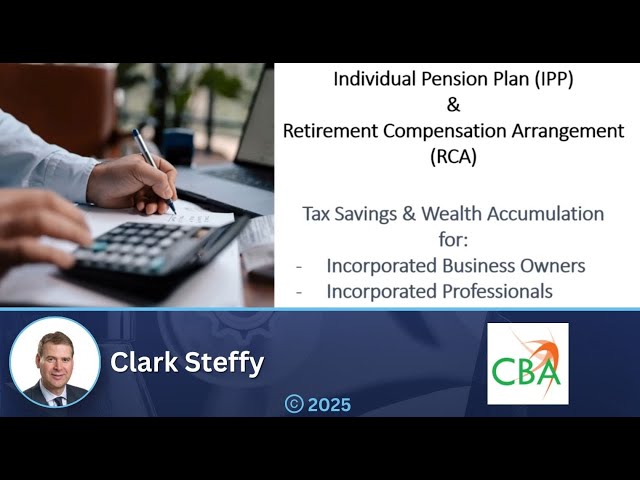 Individual Pension Plan (IPP)
&
Retirement Compensation Arrangement (RCA)

Tax Savings & Wealth Accumulation for:
- Incorporated Business Owners
- Incorporated Professionals

Clark Steffy

© 2025

CBA